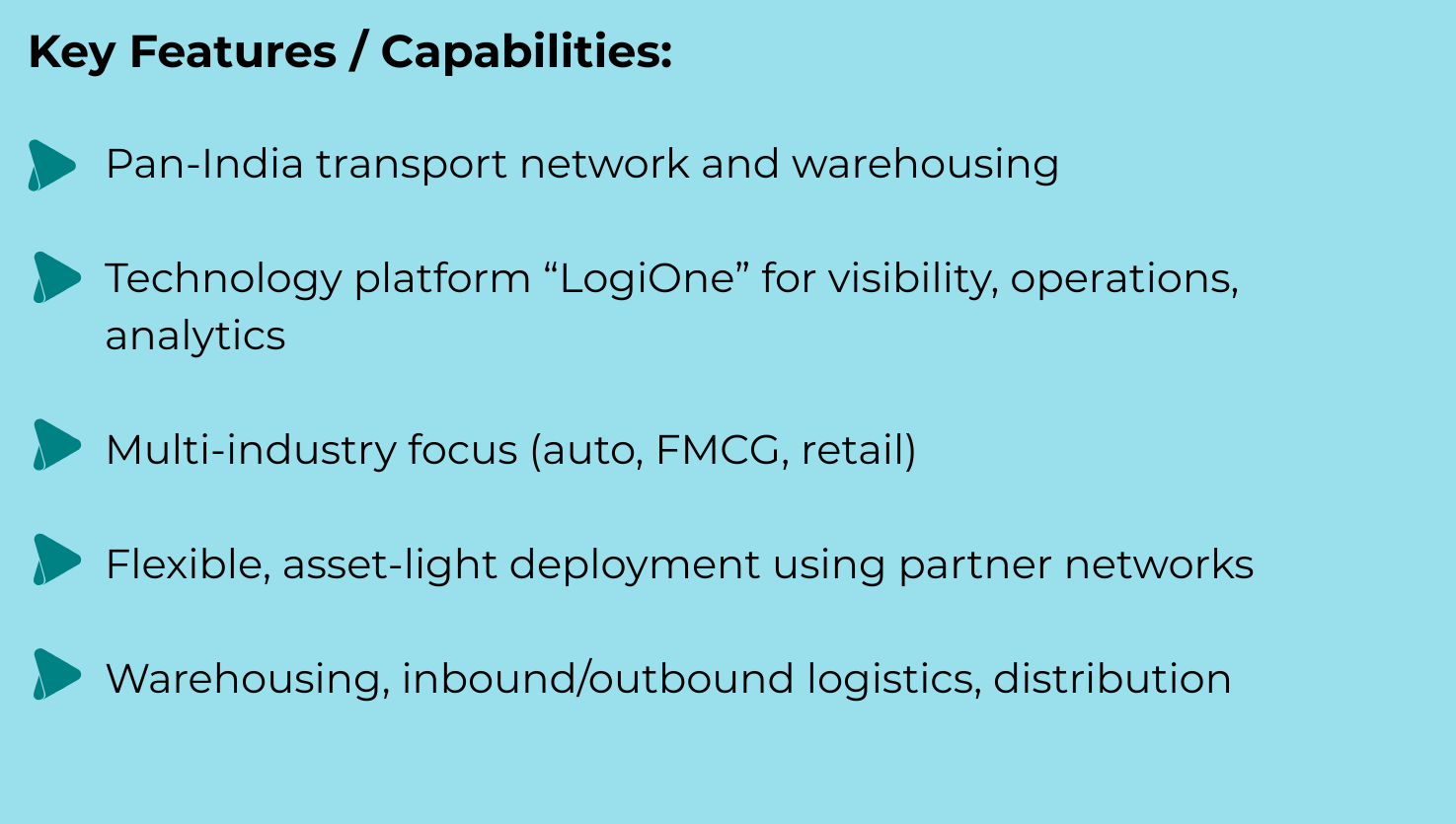 Key Features / Capabilities:

Pan-India transport network and warehousing

Technology platform “LogiOne” for visibility, operations, analytics

Multi-industry focus (auto, FMCG, retail)

Flexible, asset-light deployment using partner networks

Warehousing, inbound/outbound logistics, distribution